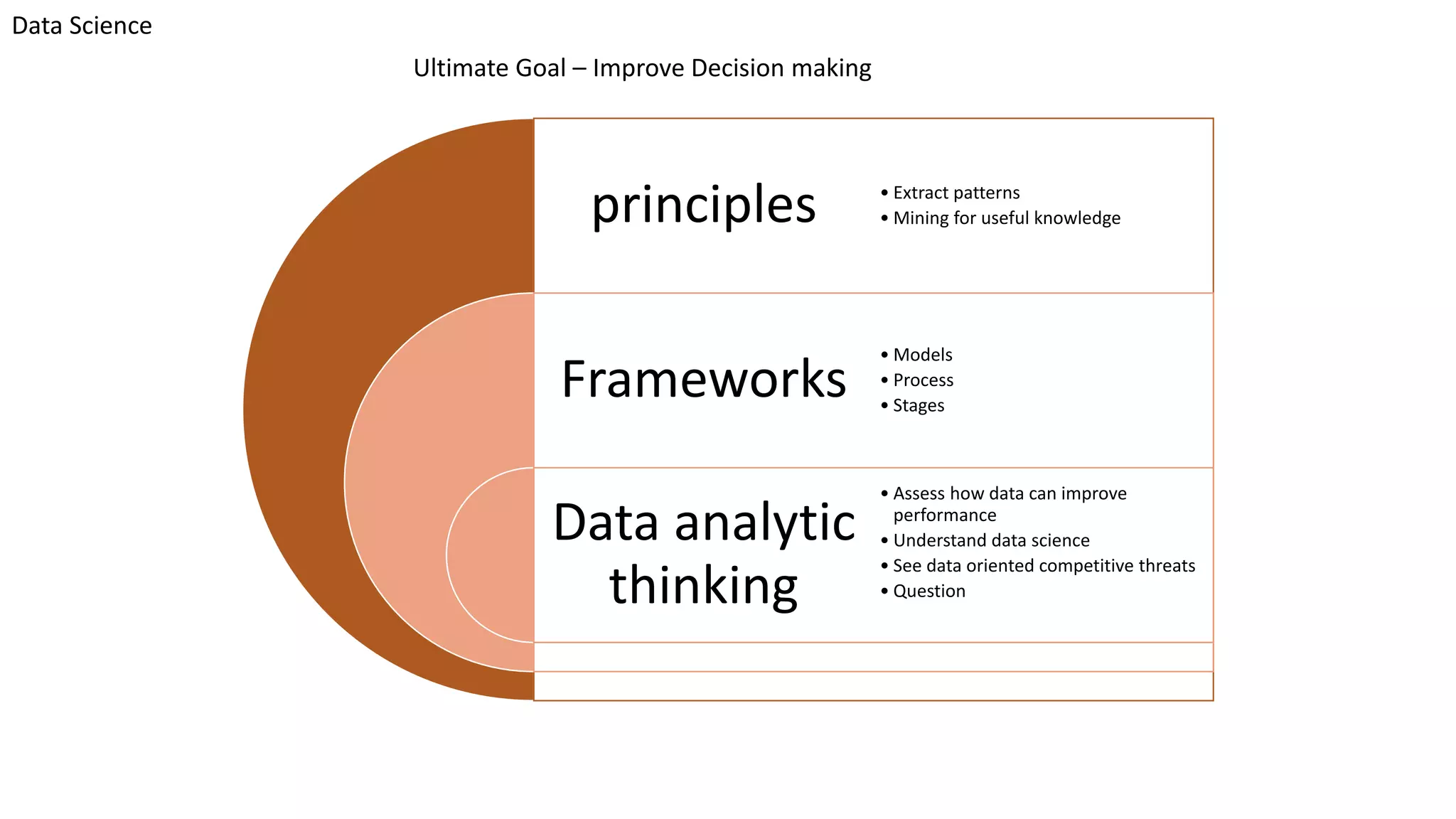 Data Science

Ultimate Goal – Improve Decision making

principles

• Extract patterns
• Mining for useful knowledge

Frameworks

• Models
• Process
• Stages

Data analytic thinking

• Assess how data can improve performance
• Understand data science
• See data oriented competitive threats
• Question